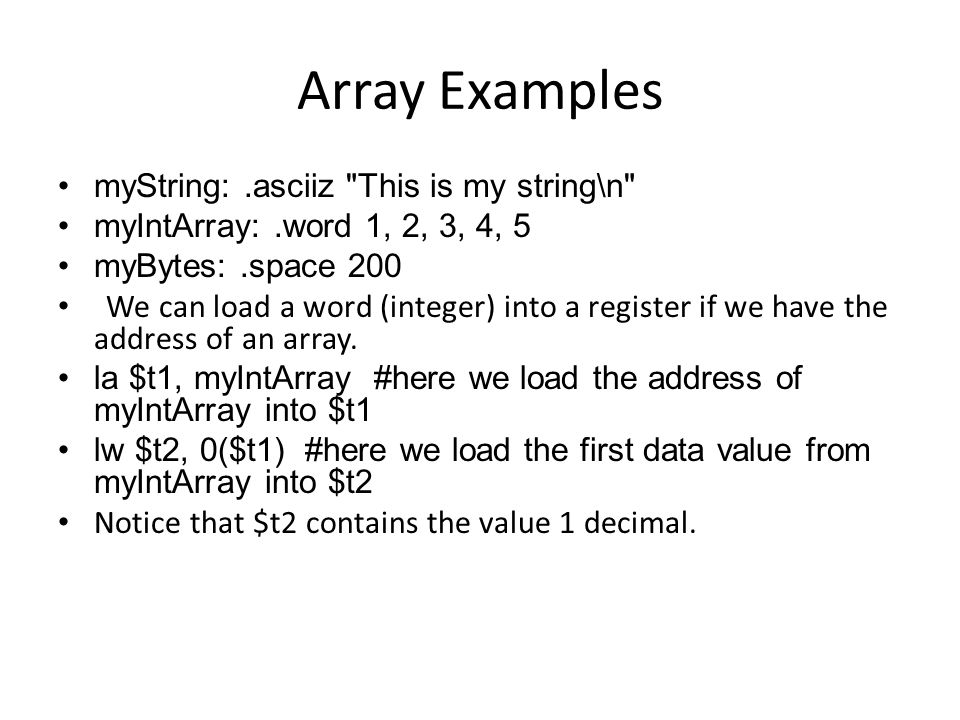 Array Examples

• myString: .asciiz "This is my string\n"
• myIntArray: .word 1, 2, 3, 4, 5
• myBytes: .space 200
• We can load a word (integer) into a register if we have the address of an array.
• la \$t1, myIntArray #here we load the address of myIntArray into \$t1
• lw \$t2, 0(\$t1) #here we load the first data value from myIntArray into \$t2
• Notice that \$t2 contains the value 1 decimal.